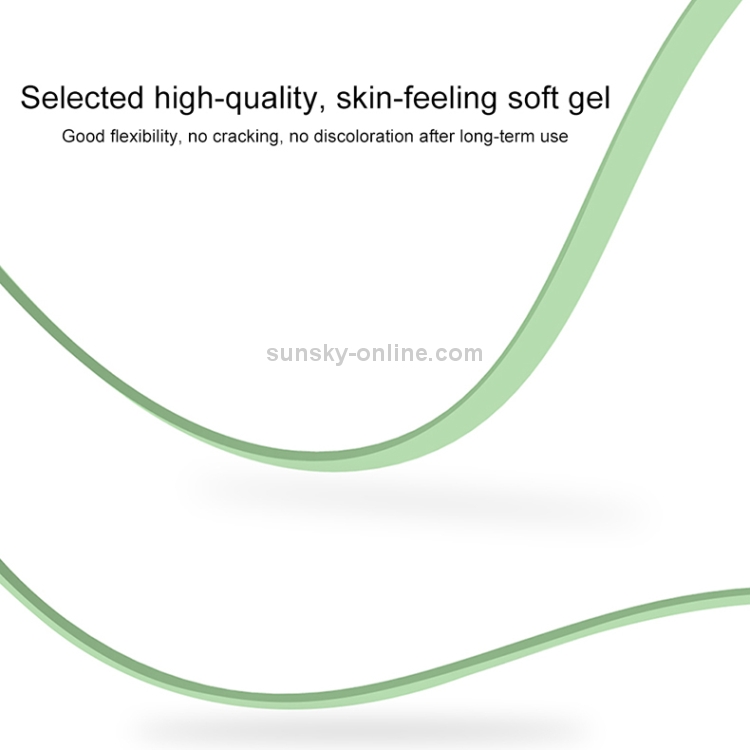 Selected high-quality, skin-feeling soft gel

Good flexibility, no cracking, no discoloration after long-term use

sunsky-online.com